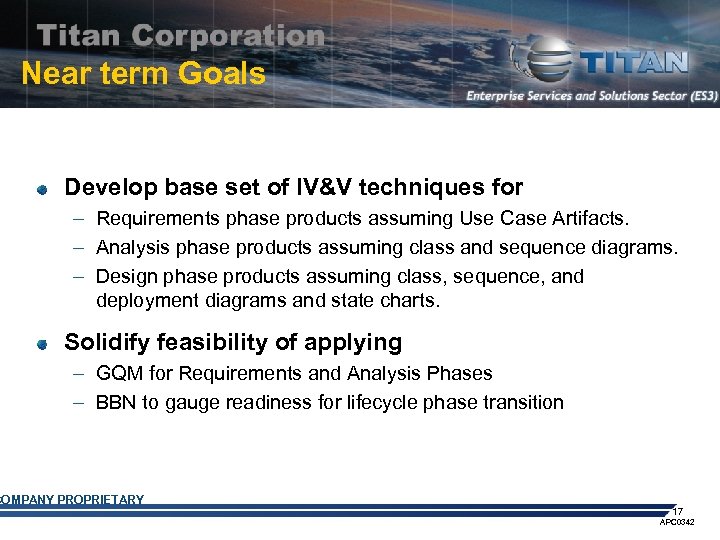 Titan Corporation
Near term Goals

TITAN
Enterprise Services and Solutions Sector (ES3)

Develop base set of IV&V techniques for
– Requirements phase products assuming Use Case Artifacts.
– Analysis phase products assuming class and sequence diagrams.
– Design phase products assuming class, sequence, and deployment diagrams and state charts.

Solidify feasibility of applying
– GQM for Requirements and Analysis Phases
– BBN to gauge readiness for lifecycle phase transition

OMPANY PROPRIETARY
17
APC0342